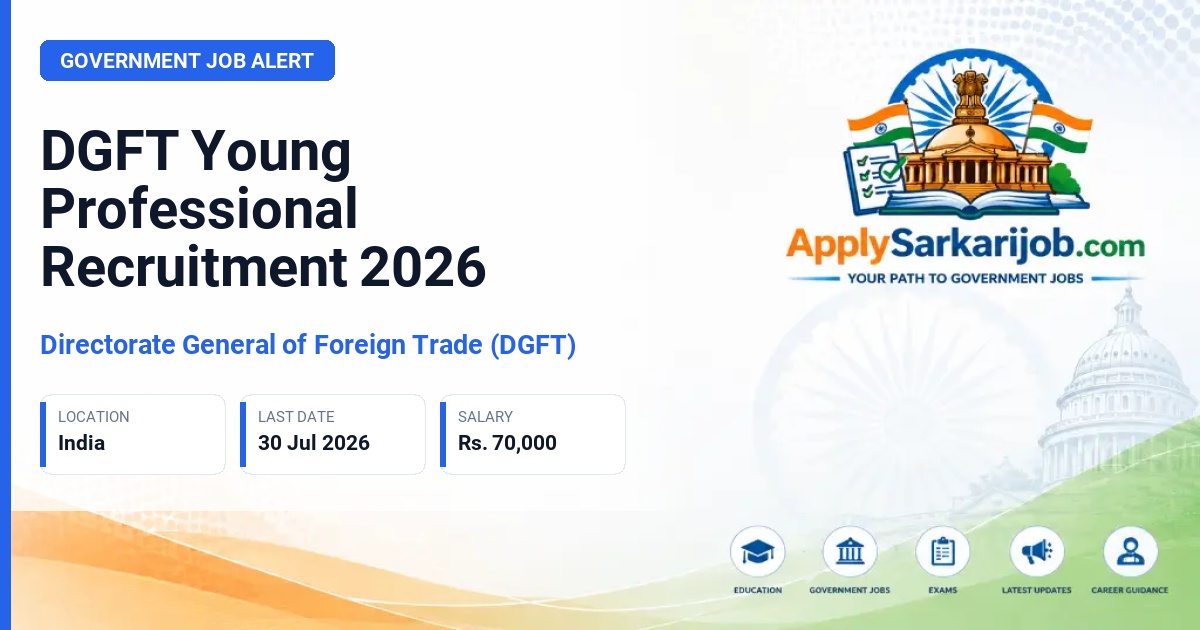 GOVERNMENT JOB ALERT

DGFT Young Professional Recruitment 2026

Directorate General of Foreign Trade (DGFT)

LOCATION
India

LAST DATE
30 Jul 2026

SALARY
Rs. 70,000

ApplySarkarijob.com
YOUR PATH TO GOVERNMENT JOBS

EDUCATION
GOVERNMENT JOBS
EXAMS
LATEST UPDATES
CAREER GUIDANCE